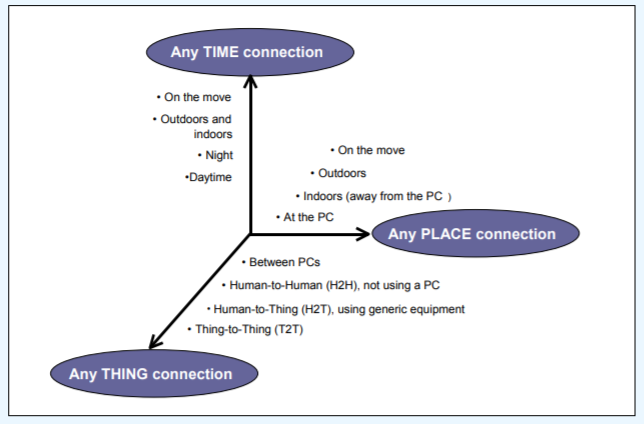 Any TIME connection

• On the move
• Outdoors and indoors
• Night
•Daytime

• On the move
• Outdoors
• Indoors (away from the PC )
• At the PC

Any PLACE connection

• Between PCs
• Human-to-Human (H2H), not using a PC
• Human-to-Thing (H2T), using generic equipment
• Thing-to-Thing (T2T)

Any THING connection